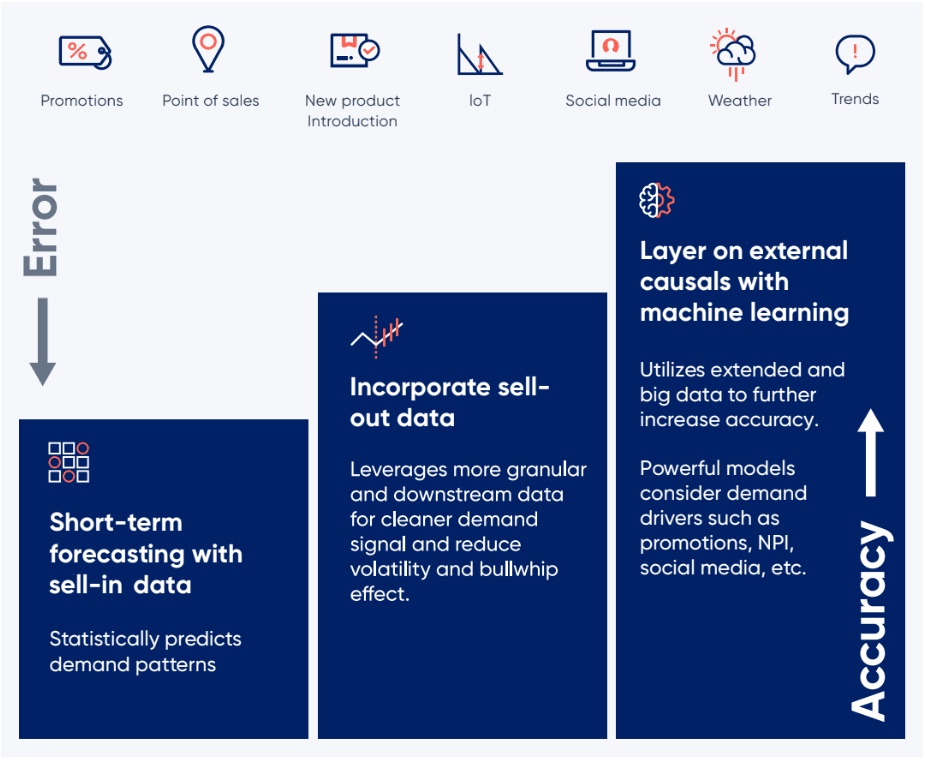 Promotions

Point of sales

New product Introduction

IoT

Social media

Weather

Trends

Error

Short-term forecasting with sell-in data

Statistically predicts demand patterns

Incorporate sell-out data

Leverages more granular and downstream data for cleaner demand signal and reduce volatility and bullwhip effect.

Layer on external causals with machine learning

Utilizes extended and big data to further increase accuracy.

Powerful models consider demand drivers such as promotions, NPI, social media, etc.

Accuracy